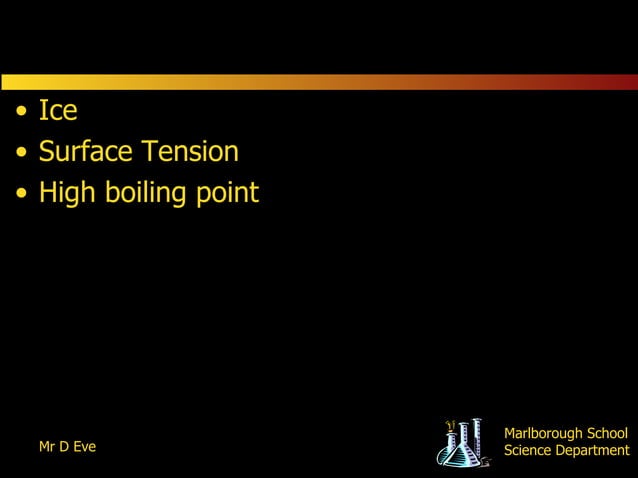 • Ice
• Surface Tension
• High boiling point

Mr D Eve

Marlborough School
Science Department